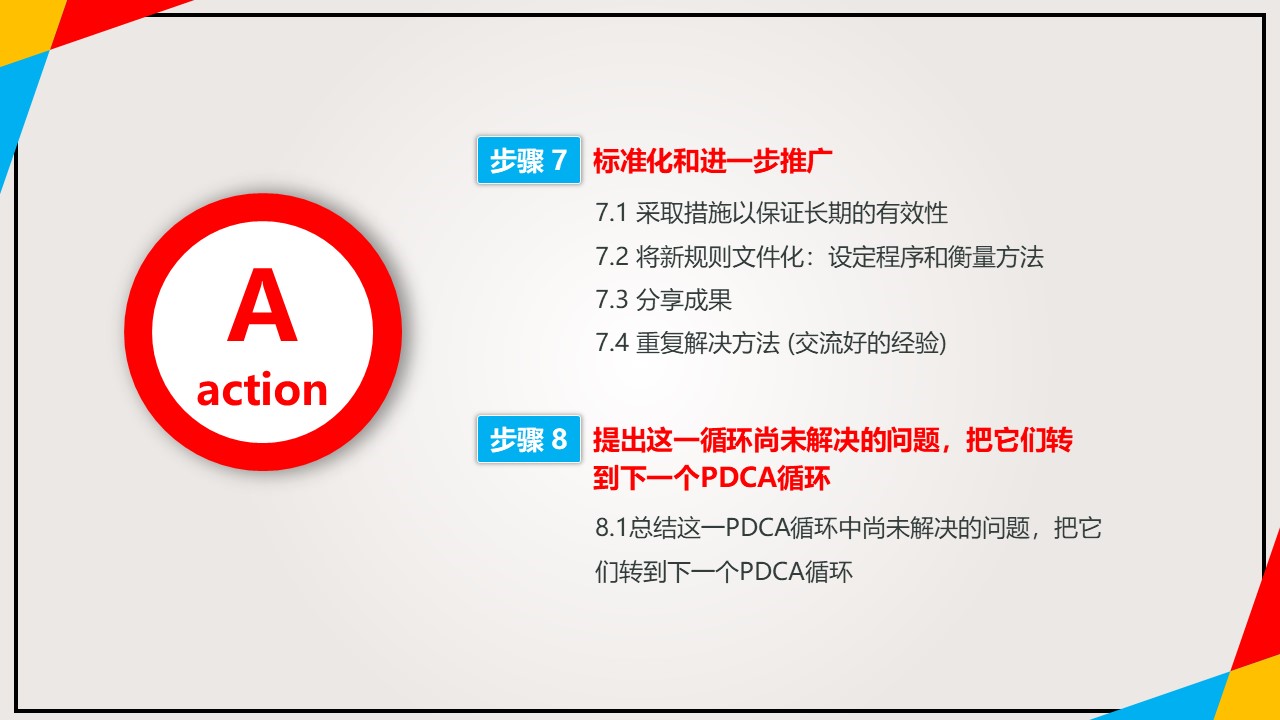 A
action

步骤 7 标准化和进一步推广

7.1 采取措施以保证长期的有效性
7.2 将新规则文件化：设定程序和衡量方法
7.3 分享成果
7.4 重复解决方法 (交流好的经验)

步骤 8 提出这一循环尚未解决的问题，把它们转到下一个PDCA循环

8.1总结这一PDCA循环中尚未解决的问题，把它们转到下一个PDCA循环